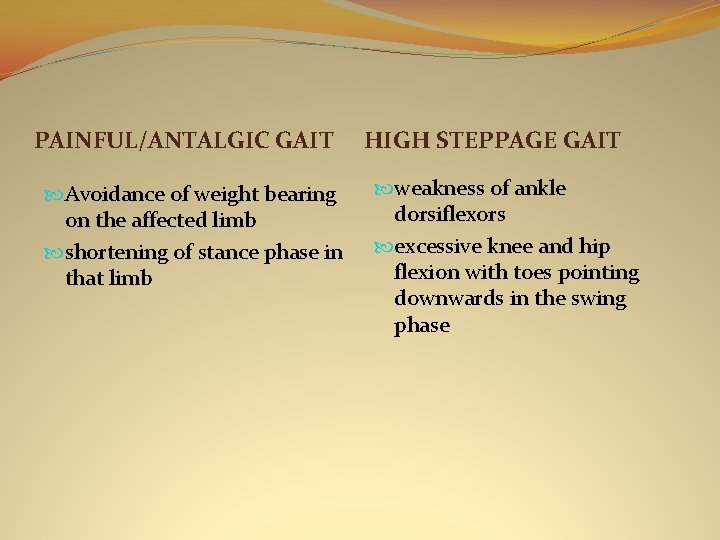 PAINFUL/ANTALGIC GAIT

Avoidance of weight bearing on the affected limb

shortening of stance phase in that limb

HIGH STEPPAGE GAIT

weakness of ankle dorsiflexors

excessive knee and hip flexion with toes pointing downwards in the swing phase